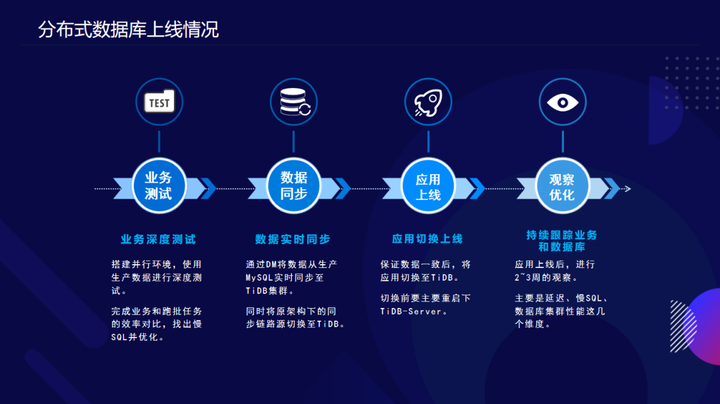 分布式数据库上线情况

TEST

业务测试

业务深度测试

搭建并行环境，使用生产数据进行深度测试。

完成业务和跑批任务的效率对比，找出慢SQL并优化。

数据同步

数据实时同步

通过DM将数据从生产MySQL实时同步至TiDB集群。

同时将原架构下的同步链路源切换至TiDB。

应用上线

应用切换上线

保证数据一致后，将应用切换至TiDB。

切换前要主要重启下TiDB-Server。

观察优化

持续跟踪业务和数据库

应用上线后，进行2~3周的观察。

主要是延迟、慢SQL、数据库集群性能这几个维度。